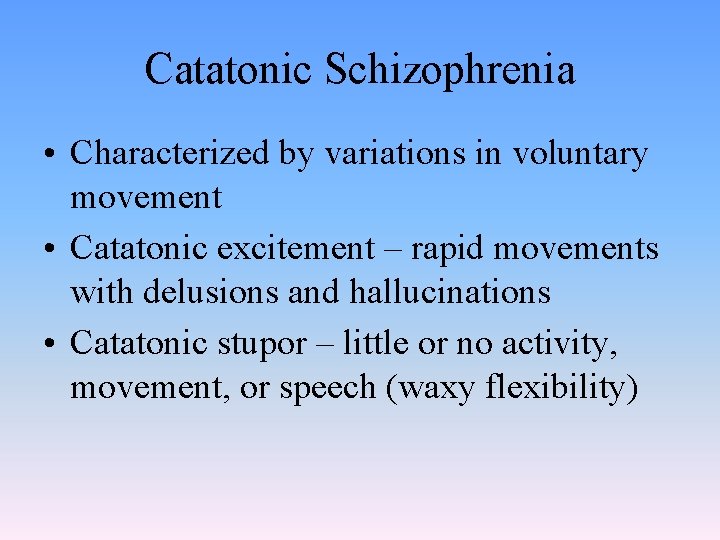 Catatonic Schizophrenia

• Characterized by variations in voluntary movement
• Catatonic excitement – rapid movements with delusions and hallucinations
• Catatonic stupor – little or no activity, movement, or speech (waxy flexibility)